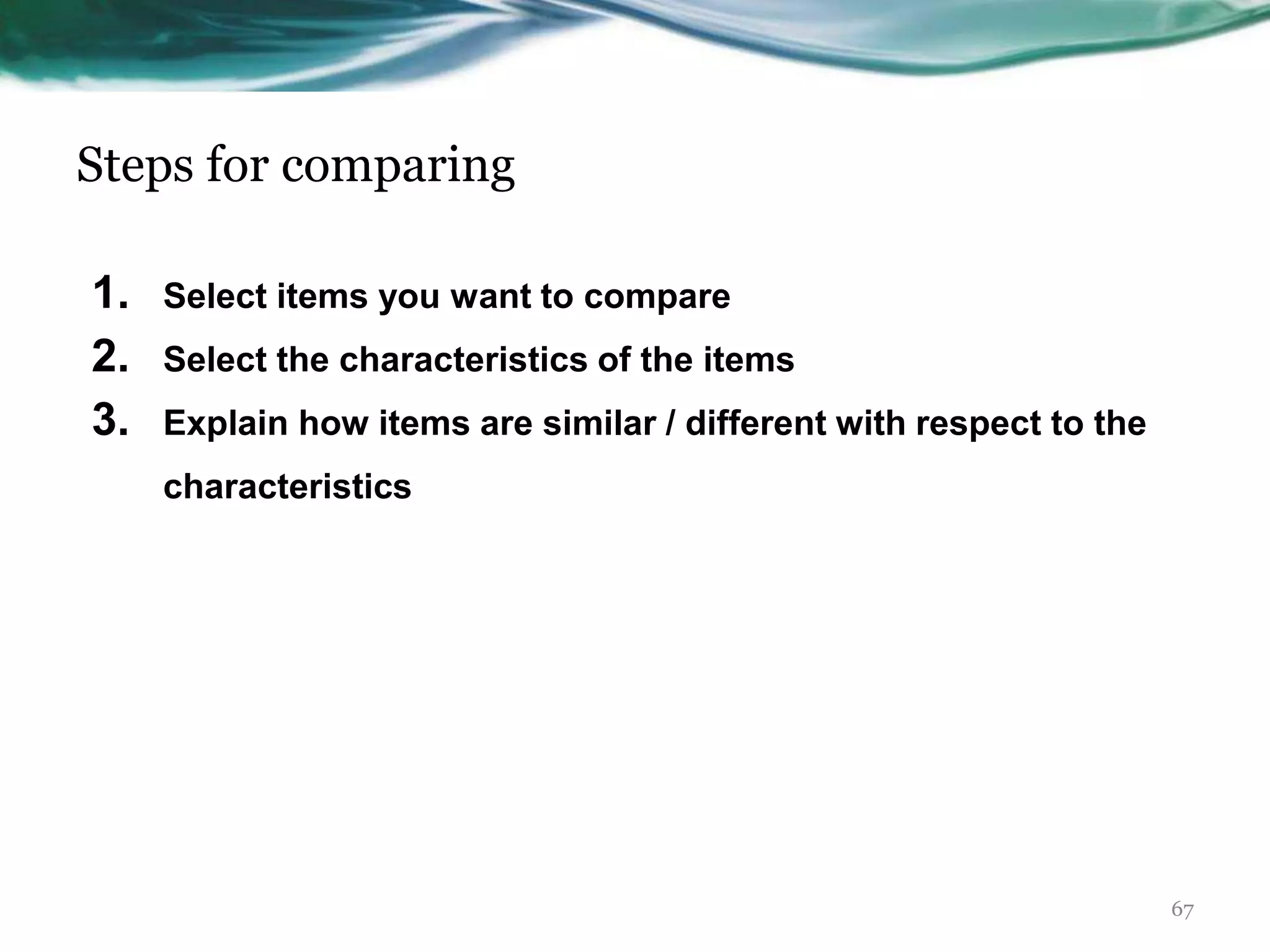 Steps for comparing

1. Select items you want to compare
2. Select the characteristics of the items
3. Explain how items are similar / different with respect to the characteristics

67